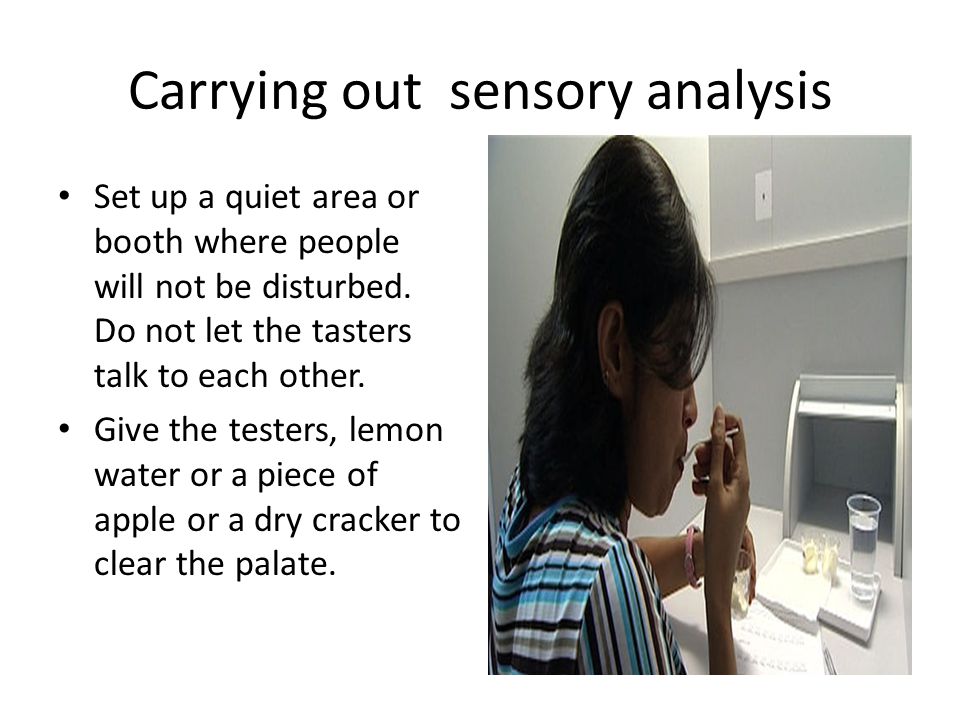 Carrying out  sensory analysis

• Set up a quiet area or booth where people will not be disturbed. Do not let the tasters talk to each other.
• Give the testers, lemon water or a piece of apple or a dry cracker to clear the palate.